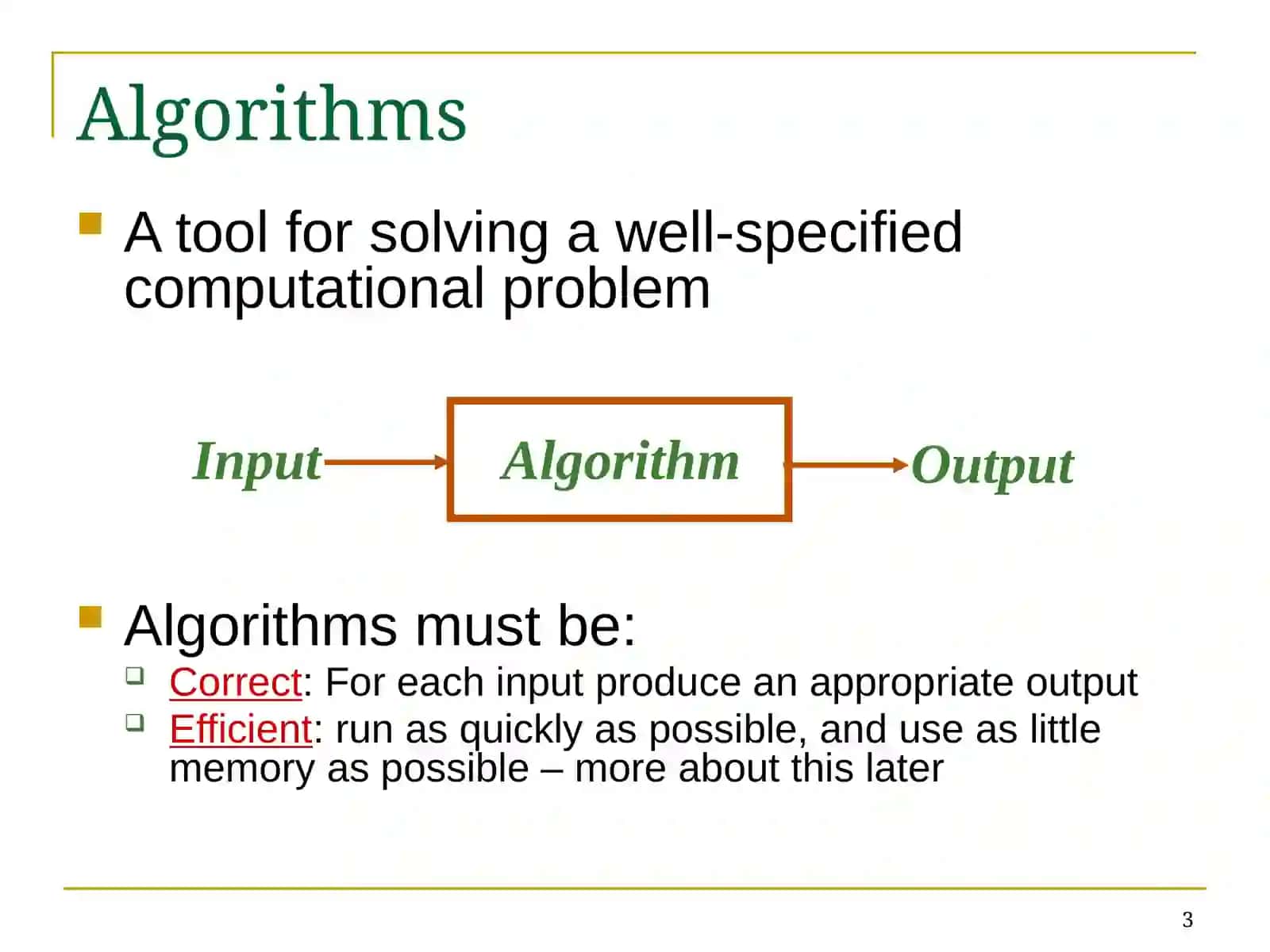 Algorithms

A tool for solving a well-specified computational problem

Input Algorithm Output

Algorithms must be:

Correct: For each input produce an appropriate output

Efficient: run as quickly as possible, and use as little memory as possible – more about this later

3